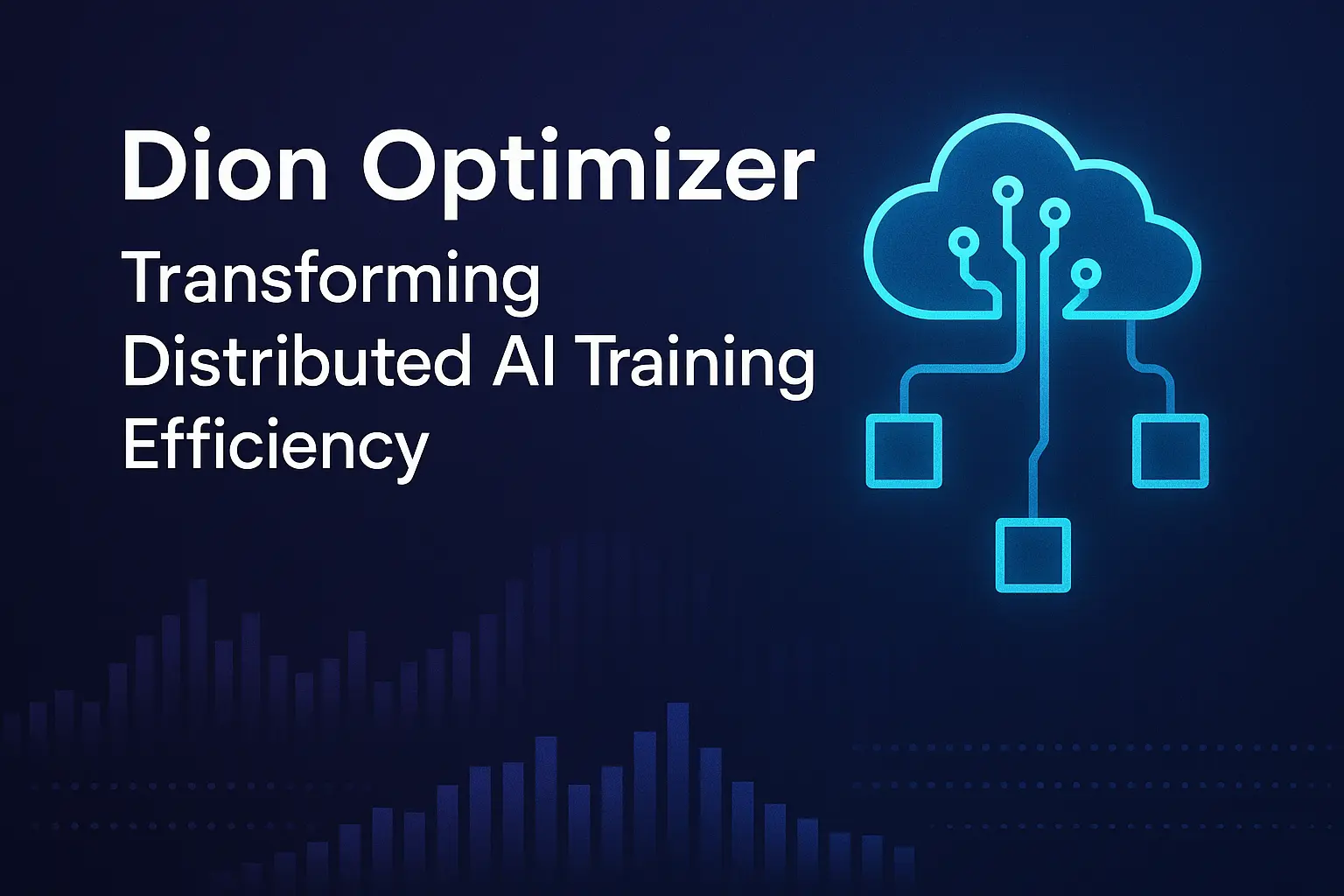 Dion Optimizer

Transforming Distributed AI Training Efficiency